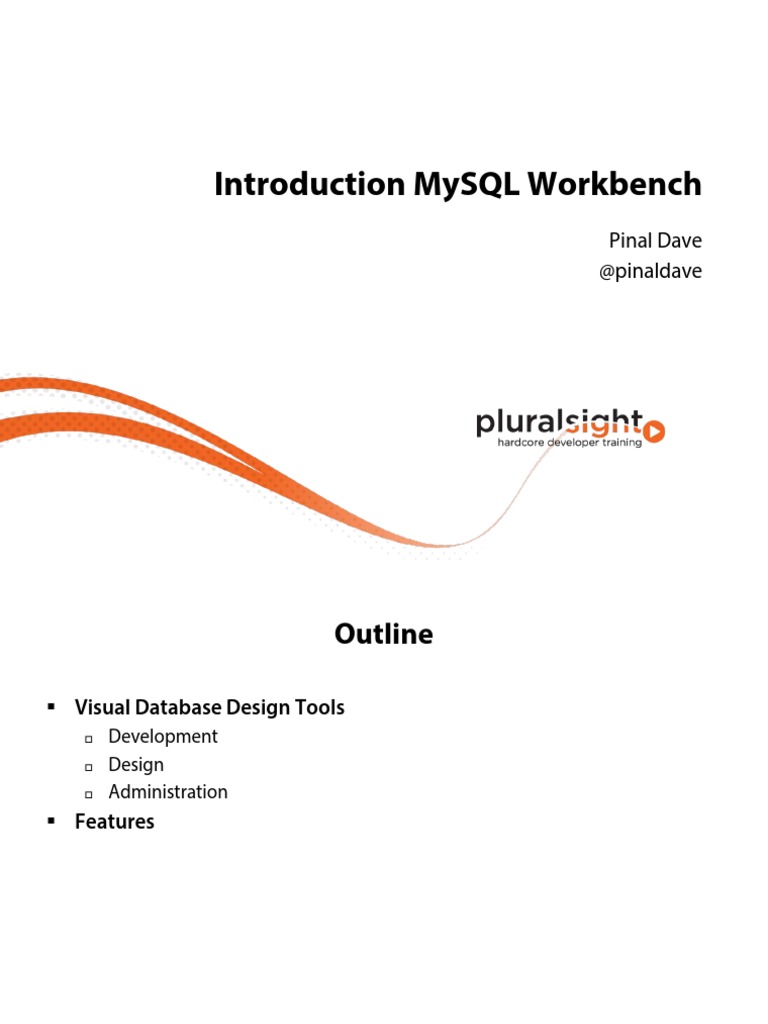 Introduction MySQL Workbench

Pinal Dave
@pinaldave

pluralsight
hardcore developer training

Outline

▪ Visual Database Design Tools
 ▫ Development
 ▫ Design
 ▫ Administration
▪ Features